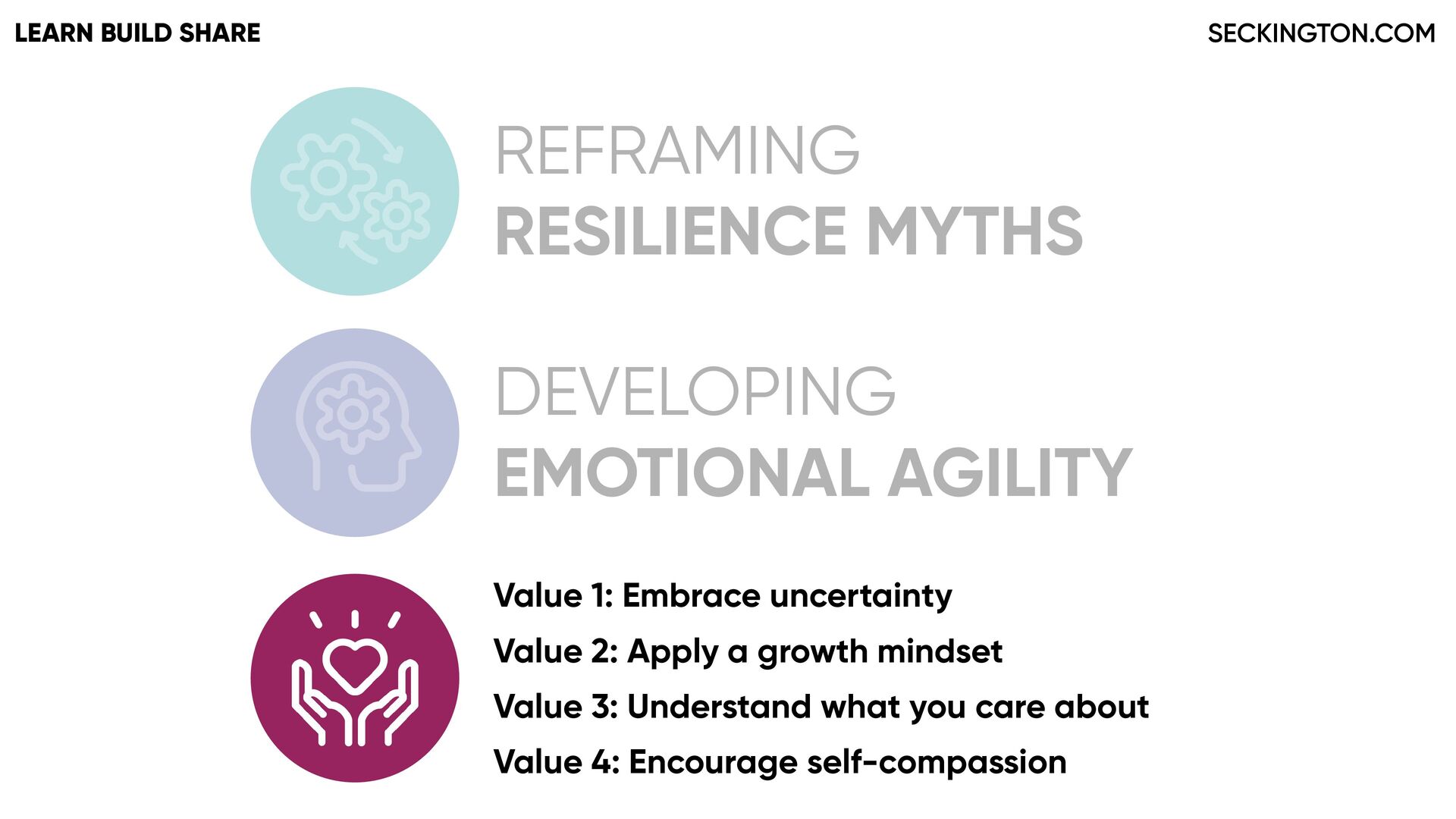 LEARN BUILD SHARE

SECKINGTON.COM

REFRAMING
RESILIENCE MYTHS

DEVELOPING
EMOTIONAL AGILITY

Value 1: Embrace uncertainty

Value 2: Apply a growth mindset

Value 3: Understand what you care about

Value 4: Encourage self-compassion